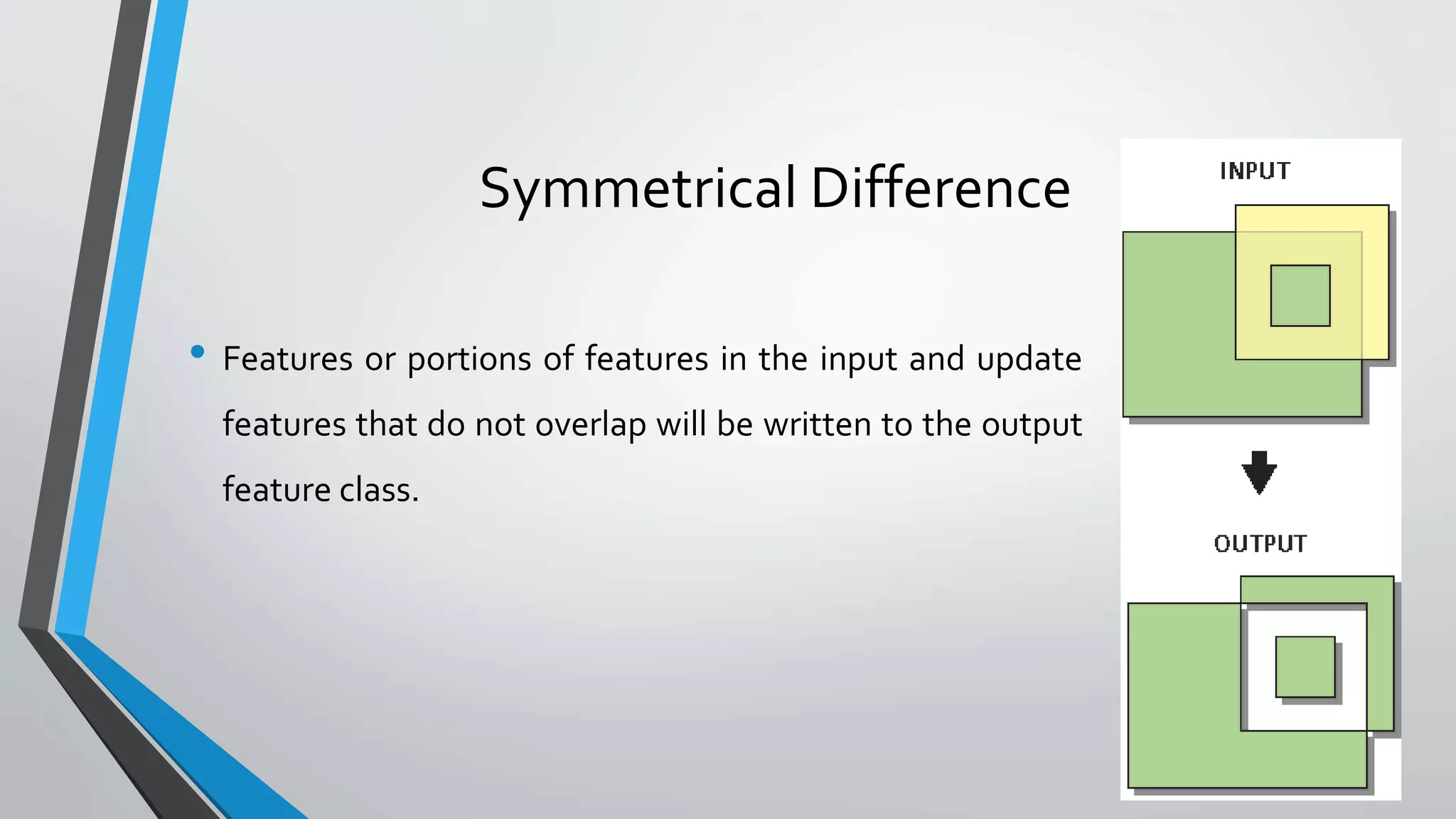 Symmetrical Difference

• Features or portions of features in the input and update features that do not overlap will be written to the output feature class.

INPUT

OUTPUT